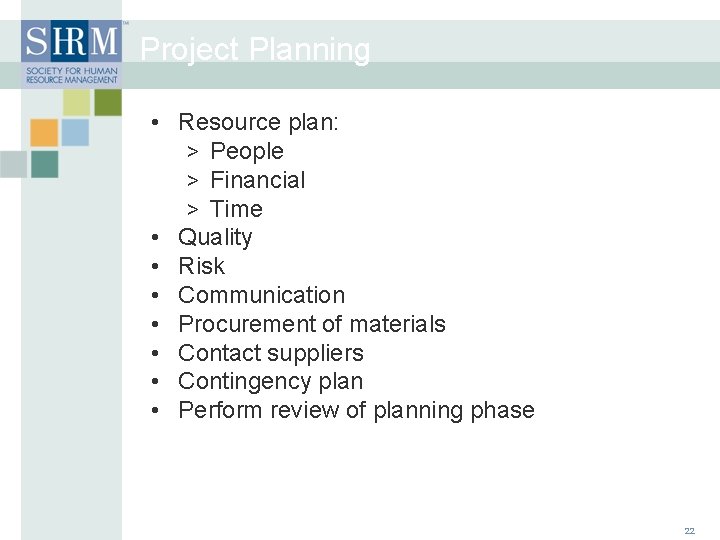 SHRM™
SOCIETY FOR HUMAN RESOURCE MANAGEMENT

Project Planning

• Resource plan:
  > People
  > Financial
  > Time
• Quality
• Risk
• Communication
• Procurement of materials
• Contact suppliers
• Contingency plan
• Perform review of planning phase

22